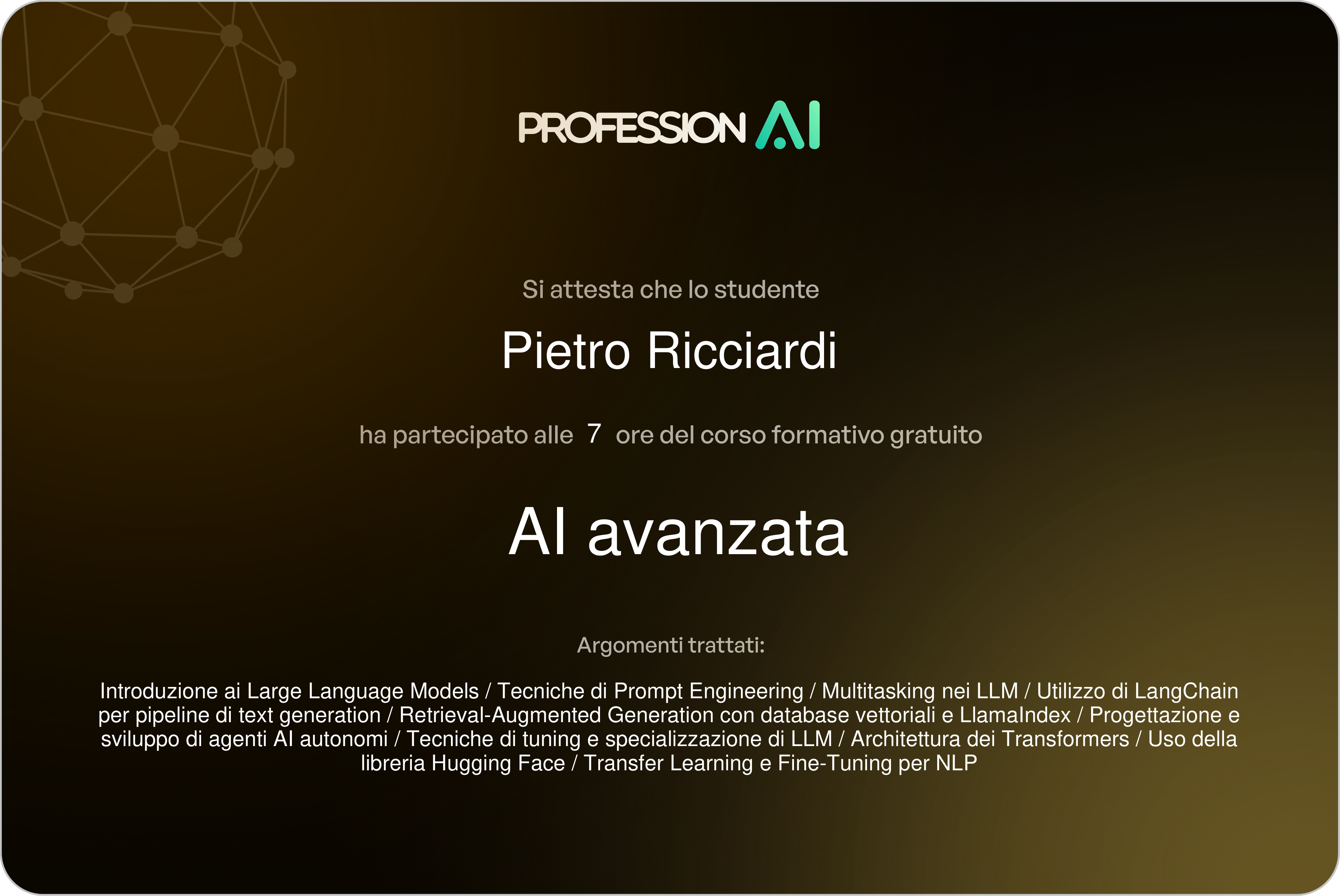 PROFESSION AI

Si attesta che lo studente

Pietro Ricciardi

ha partecipato alle 7 ore del corso formativo gratuito

AI avanzata

Argomenti trattati:

Introduzione ai Large Language Models / Tecniche di Prompt Engineering / Multitasking nei LLM / Utilizzo di LangChain per pipeline di text generation / Retrieval-Augmented Generation con database vettoriali e LlamaIndex / Progettazione e sviluppo di agenti AI autonomi / Tecniche di tuning e specializzazione di LLM / Architettura dei Transformers / Uso della libreria Hugging Face / Transfer Learning e Fine-Tuning per NLP